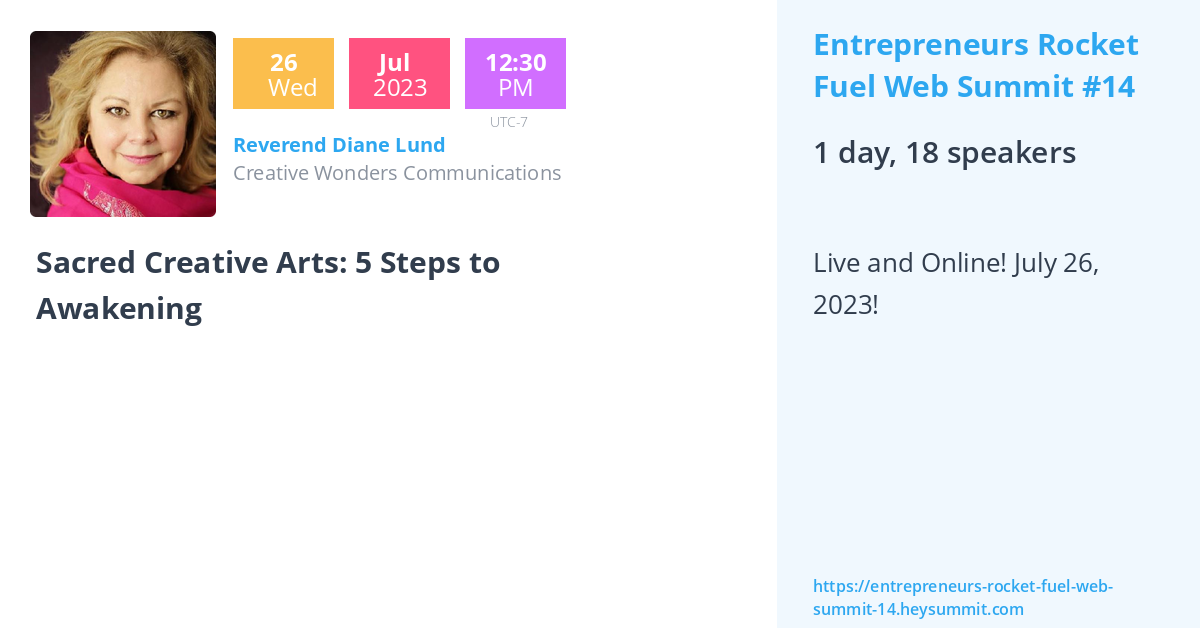 26
Wed

Jul
2023

12:30
PM

UTC-7

Reverend Diane Lund
Creative Wonders Communications

Sacred Creative Arts: 5 Steps to Awakening

Entrepreneurs Rocket Fuel Web Summit #14

1 day, 18 speakers

Live and Online! July 26, 2023!

https://entrepreneurs-rocket-fuel-web-summit-14.heysummit.com